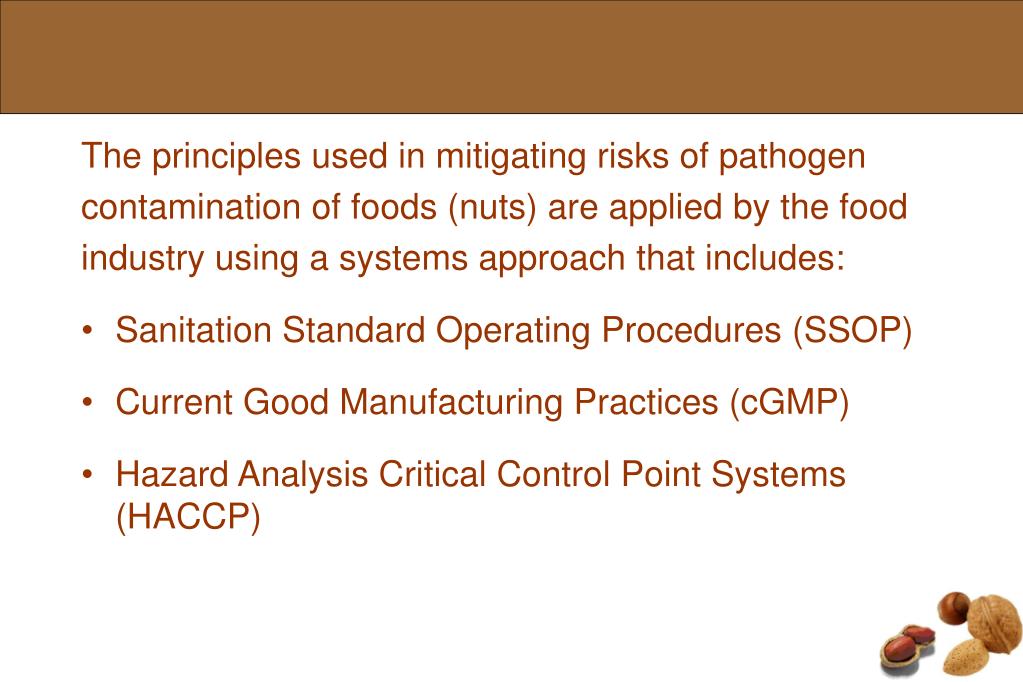 The principles used in mitigating risks of pathogen contamination of foods (nuts) are applied by the food industry using a systems approach that includes:

• Sanitation Standard Operating Procedures (SSOP)

• Current Good Manufacturing Practices (cGMP)

• Hazard Analysis Critical Control Point Systems (HACCP)